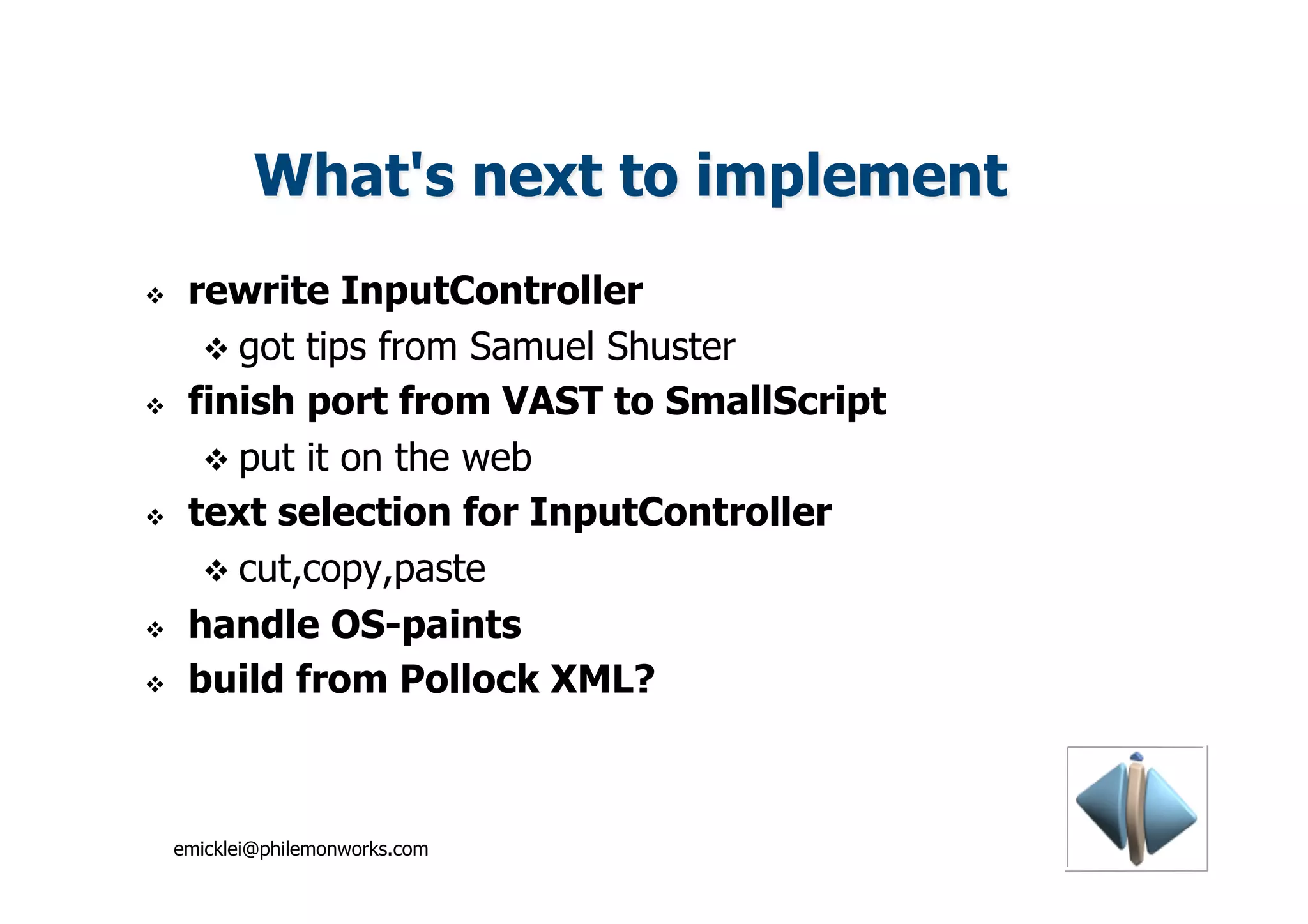 What's next to implement

❖ rewrite InputController
 ❖ got tips from Samuel Shuster
❖ finish port from VAST to SmallScript
 ❖ put it on the web
❖ text selection for InputController
 ❖ cut,copy,paste
❖ handle OS-paints
❖ build from Pollock XML?

emicklei@philemonworks.com